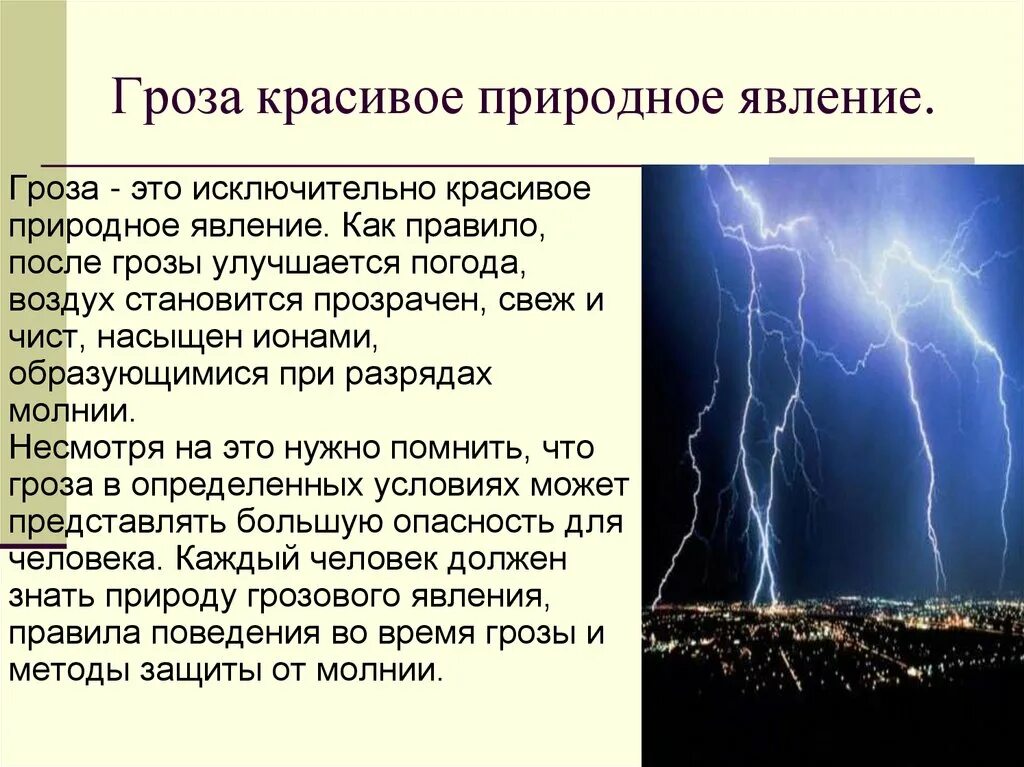 Гроза красивое природное явление.

Гроза - это исключительно красивое природное явление. Как правило, после грозы улучшается погода, воздух становится прозрачен, свеж и чист, насыщен ионами, образующимися при разрядах молнии.
Несмотря на это нужно помнить, что гроза в определенных условиях может представлять большую опасность для человека. Каждый человек должен знать природу грозового явления, правила поведения во время грозы и методы защиты от молнии.